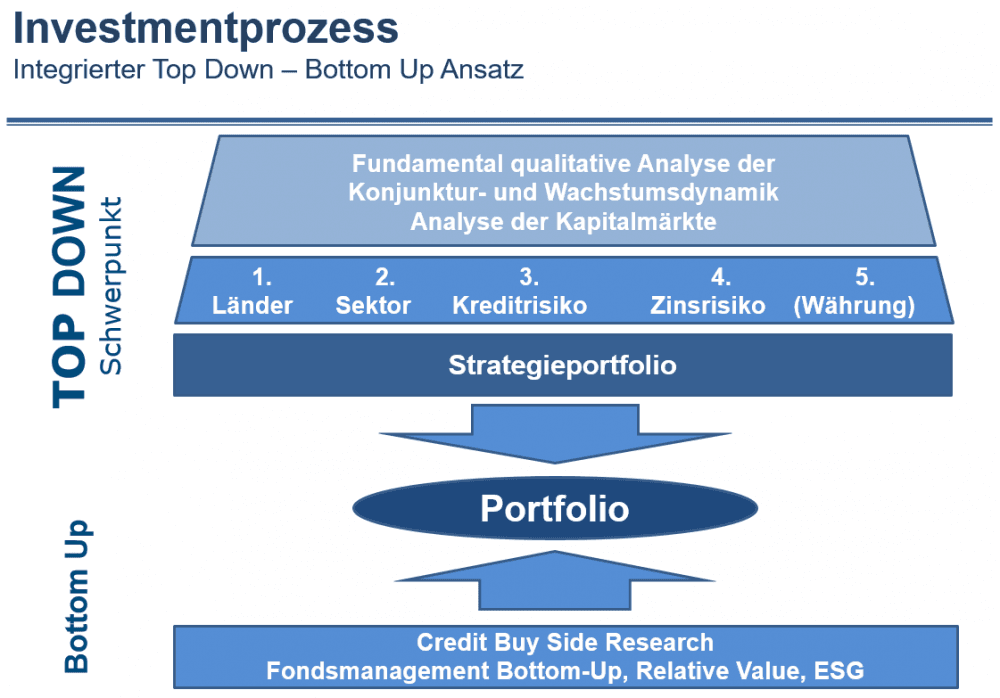 Investmentprozess
Integrierter Top Down – Bottom Up Ansatz

TOP DOWN
Schwerpunkt

Fundamental qualitative Analyse der Konjunktur- und Wachstumsdynamik
Analyse der Kapitalmärkte

1. Länder
2. Sektor
3. Kreditrisiko
4. Zinsrisiko
5. (Währung)

Strategieportfolio

Portfolio

Bottom Up

Credit Buy Side Research
Fondsmanagement Bottom-Up, Relative Value, ESG